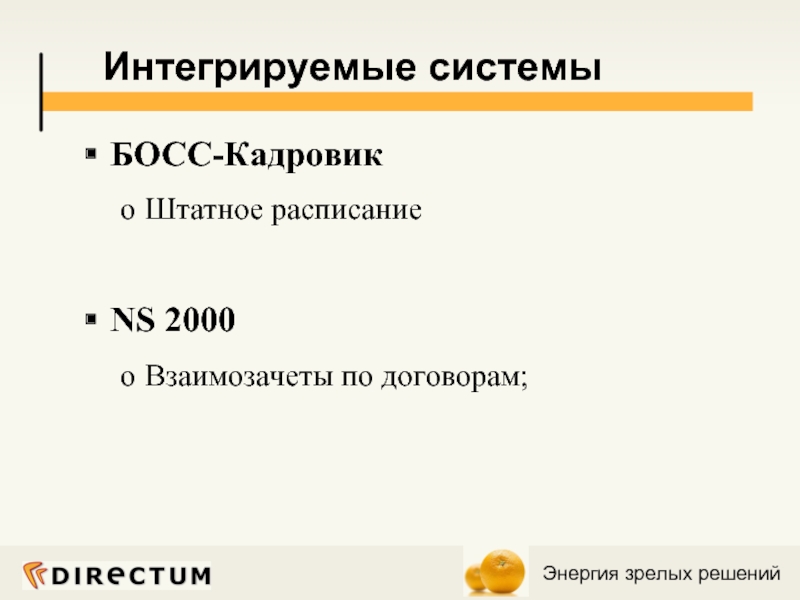 Интегрируемые системы

▪ БОСС-Кадровик

o Штатное расписание

▪ NS 2000

o Взаимозачеты по договорам;

DIRECTUM

Энергия зрелых решений